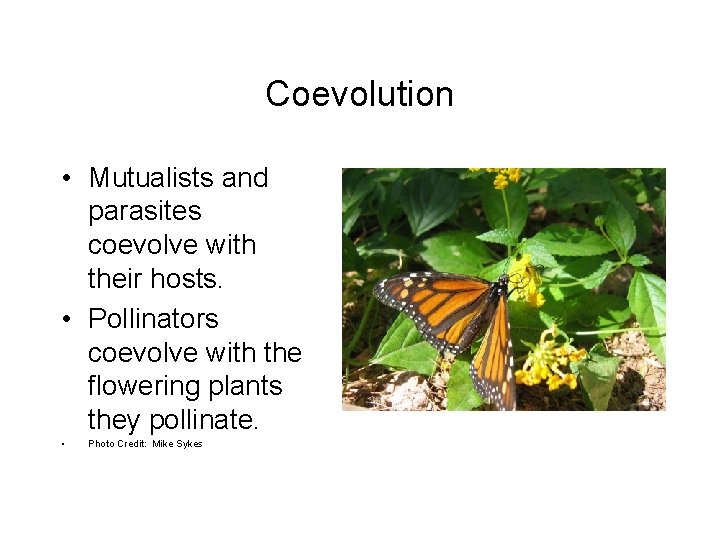 Coevolution

• Mutualists and parasites coevolve with their hosts.
• Pollinators coevolve with the flowering plants they pollinate.
• Photo Credit: Mike Sykes